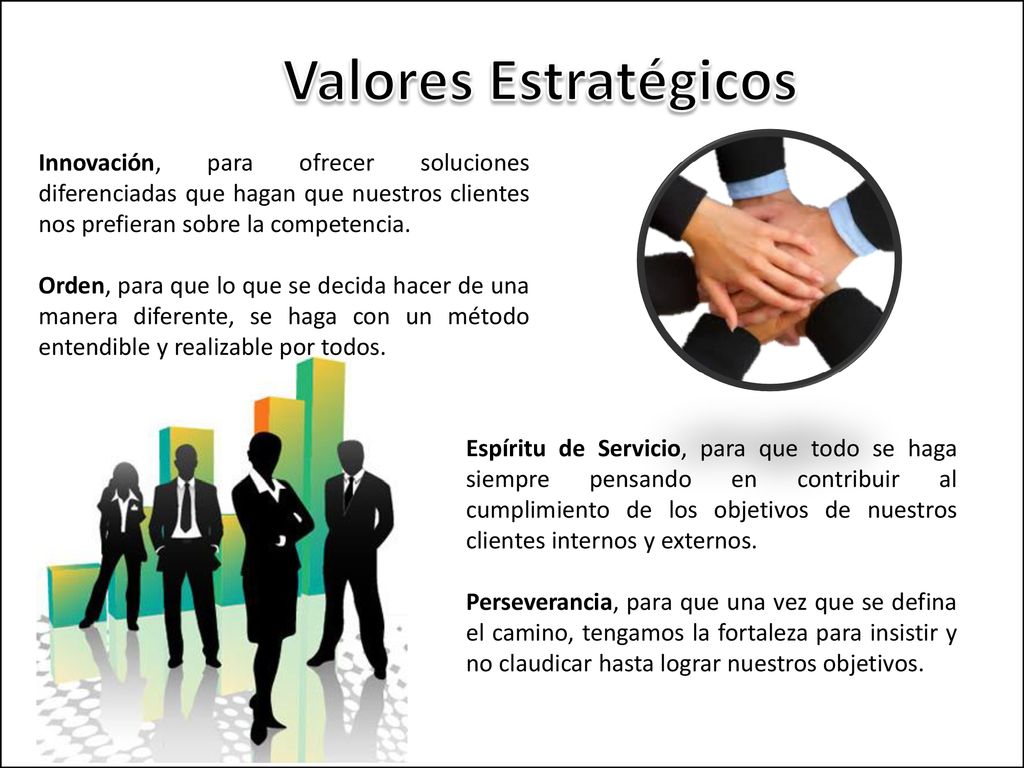 Valores Estratégicos

Innovación, para ofrecer soluciones diferenciadas que hagan que nuestros clientes nos prefieran sobre la competencia.

Orden, para que lo que se decida hacer de una manera diferente, se haga con un método entendible y realizable por todos.

Espíritu de Servicio, para que todo se haga siempre pensando en contribuir al cumplimiento de los objetivos de nuestros clientes internos y externos.

Perseverancia, para que una vez que se defina el camino, tengamos la fortaleza para insistir y no claudicar hasta lograr nuestros objetivos.